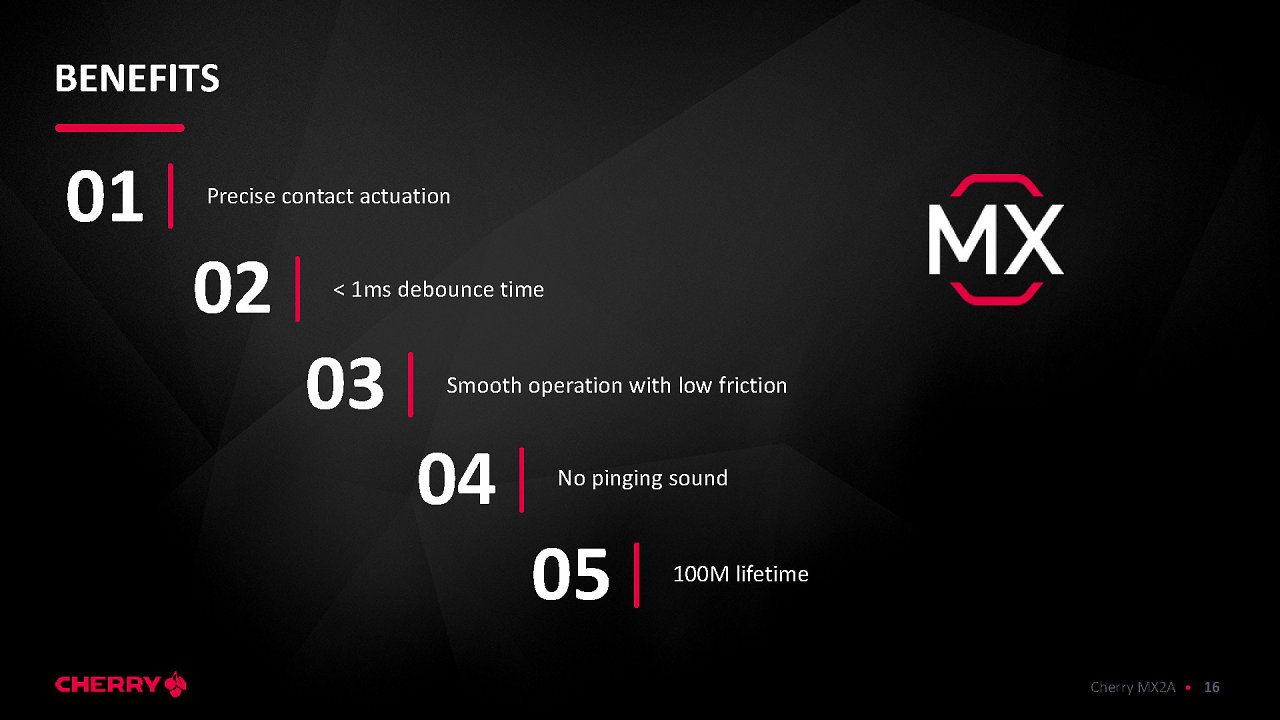 BENEFITS

01 Precise contact actuation

02 < 1ms debounce time

03 Smooth operation with low friction

04 No pinging sound

05 100M lifetime

MX

CHERRY

Cherry MX2A • 16